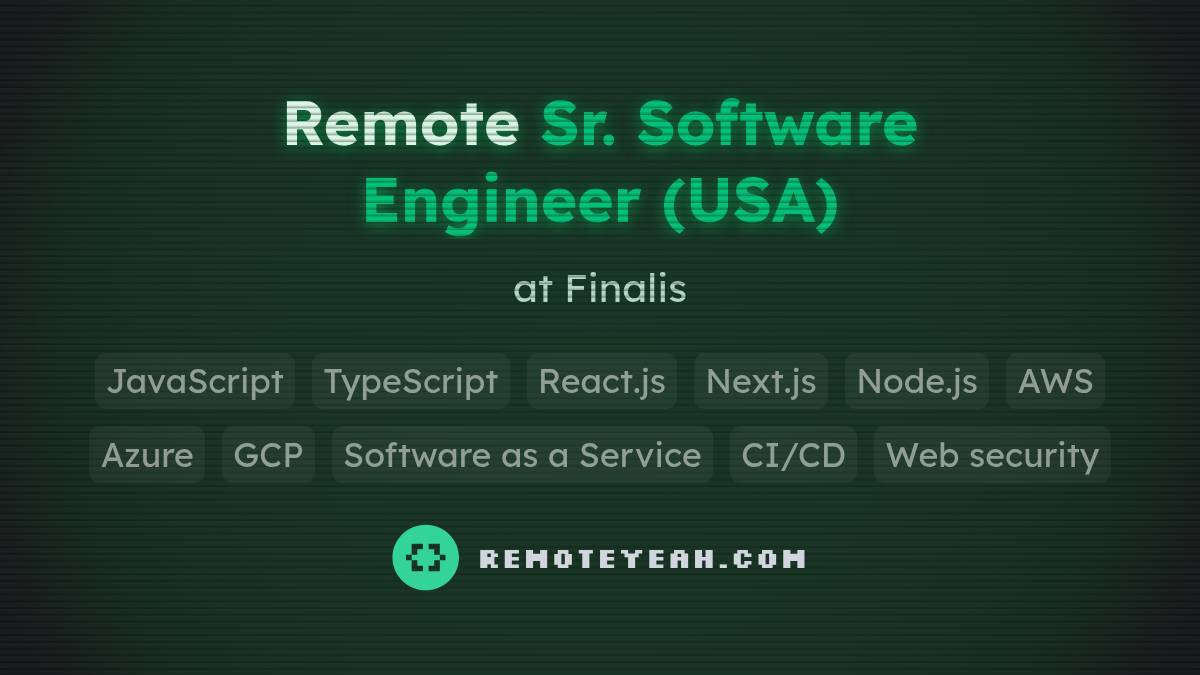 Remote Sr. Software Engineer (USA)

at Finalis

JavaScript TypeScript React.js Next.js Node.js AWS Azure GCP Software as a Service CI/CD Web security

REMOTEYEAH.COM